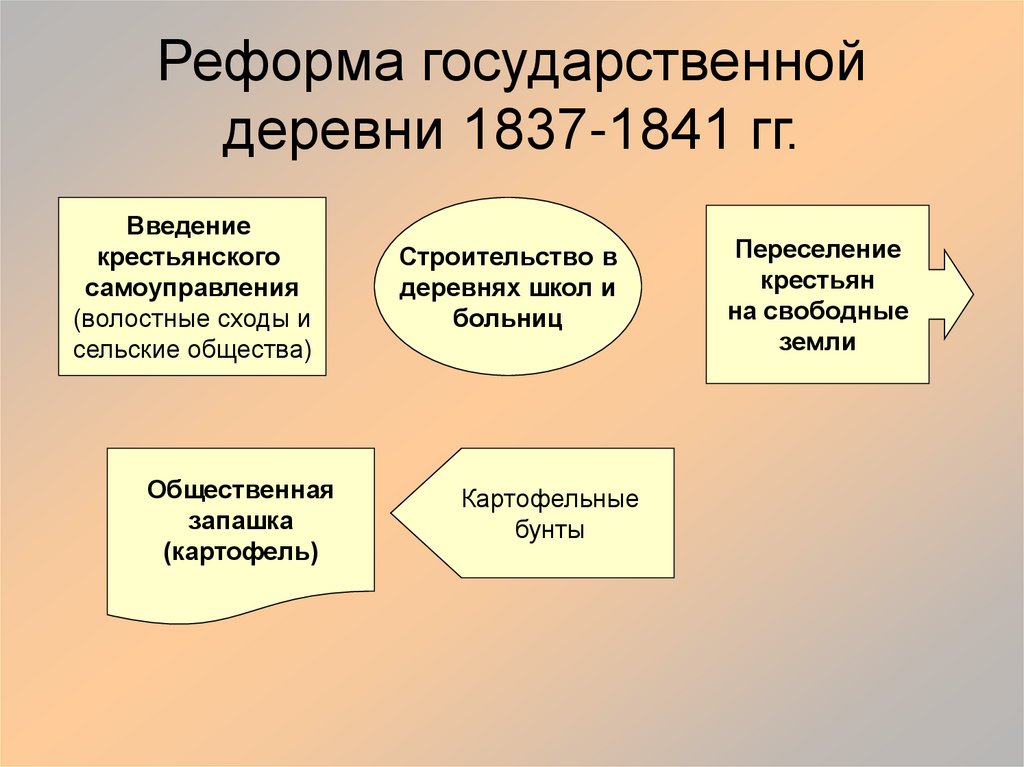 Реформа государственной деревни 1837-1841 гг.

Введение крестьянского самоуправления (волостные сходы и сельские общества)

Строительство в деревнях школ и больниц

Переселение крестьян на свободные земли

Общественная запашка (картофель)

Картофельные бунты